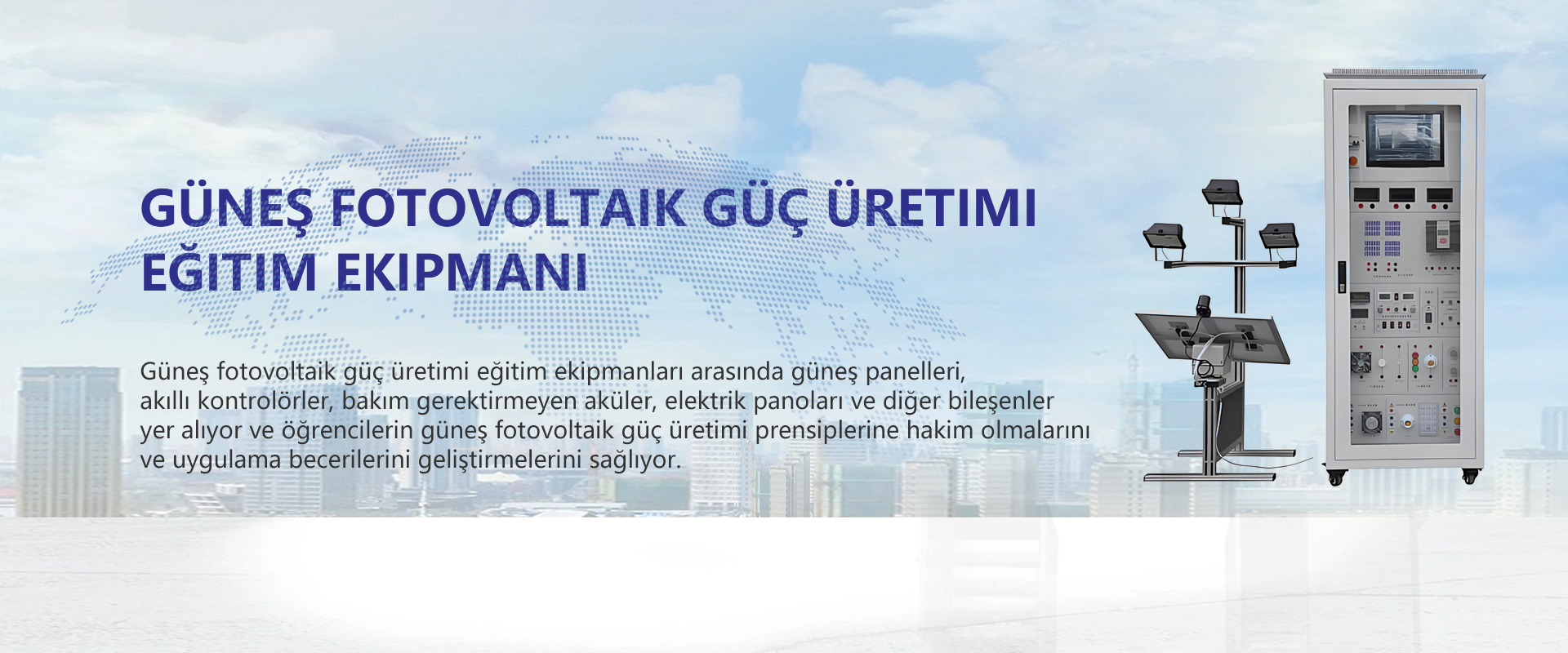 GÜNEŞ FOTOVOLTAIK GÜÇ ÜRETIMI EĞITIM EKIPMANI

Güneş fotovoltaik güç üretimi eğitim ekipmanları arasında güneş panelleri, akıllı kontrolörler, bakım gerektirmeyen aküler, elektrik panoları ve diğer bileşenler yer alıyor ve öğrencilerin güneş fotovoltaik güç üretimi prensiplerine hakim olmalarını ve uygulama becerilerini geliştirmelerini sağlıyor.